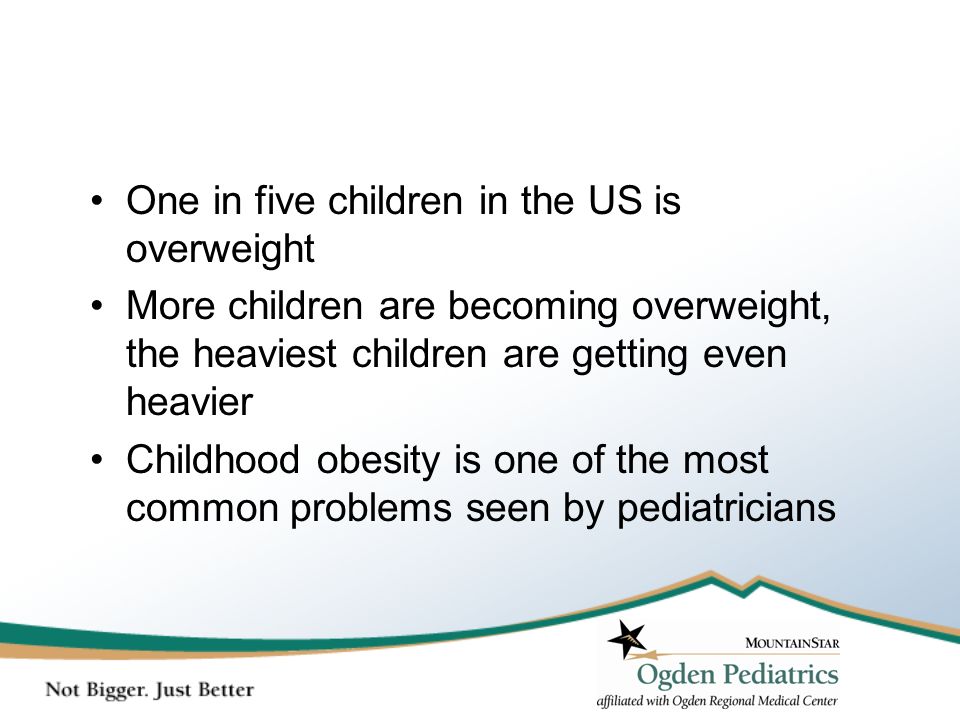 • One in five children in the US is overweight
• More children are becoming overweight, the heaviest children are getting even heavier
• Childhood obesity is one of the most common problems seen by pediatricians

Not Bigger. Just Better

MOUNTAINSTAR
Ogden Pediatrics
affiliated with Ogden Regional Medical Center